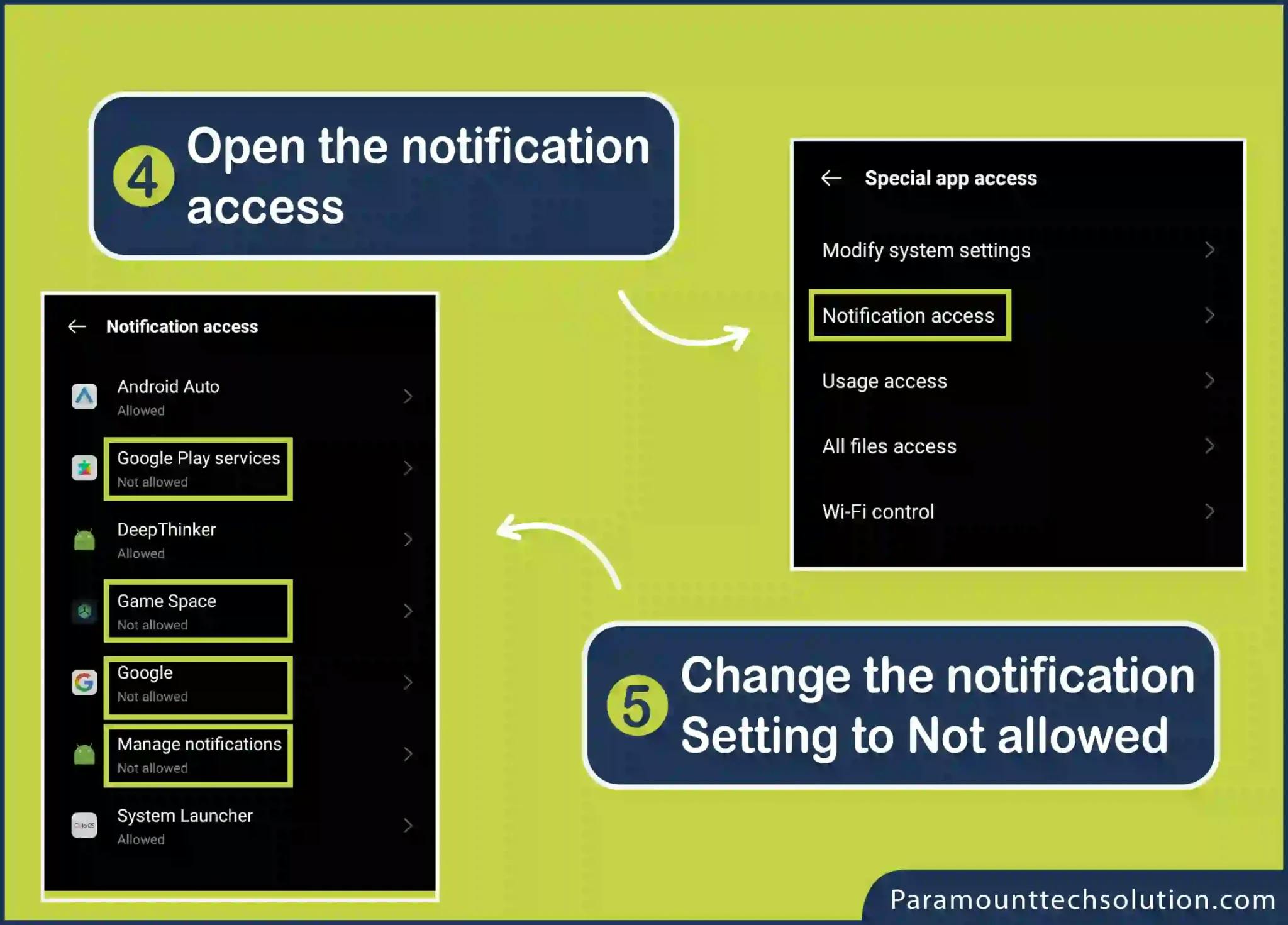 4 Open the notification access

Special app access

Modify system settings

Notification access

Usage access

All files access

Wi-Fi control

Notification access

Android Auto
Allowed

Google Play services
Not allowed

DeepThinker
Allowed

Game Space
Not allowed

Google
Not allowed

Manage notifications
Not allowed

System Launcher
Allowed

5 Change the notification Setting to Not allowed

Paramounttechsolution.com